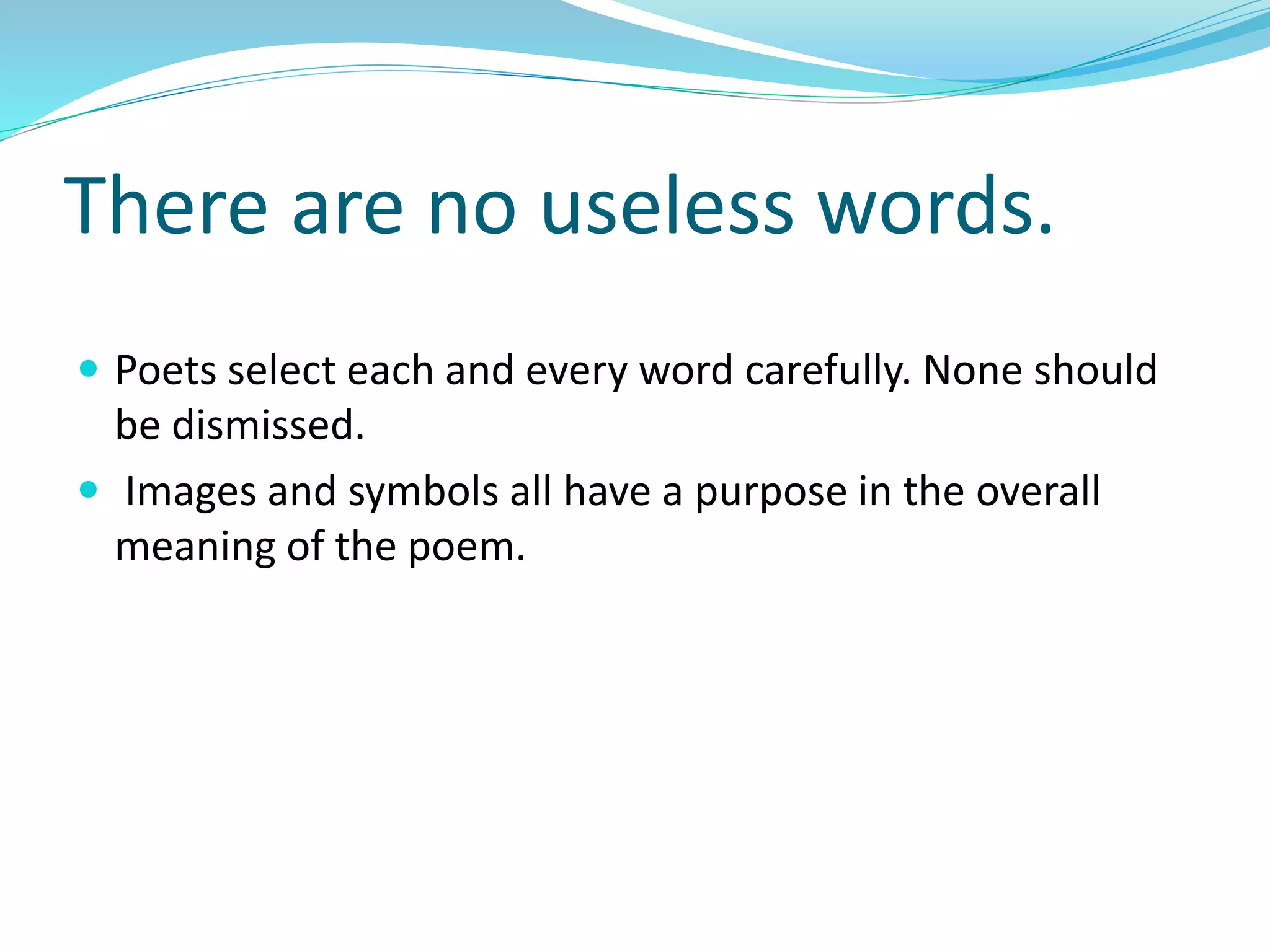 There are no useless words.

- Poets select each and every word carefully. None should be dismissed.
- Images and symbols all have a purpose in the overall meaning of the poem.